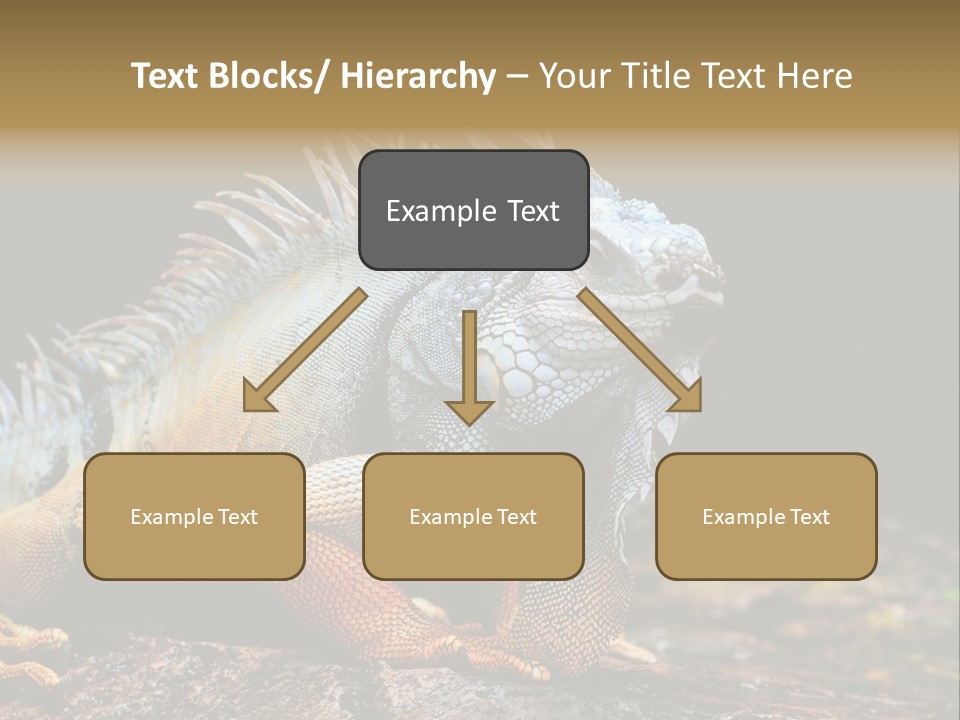 Text Blocks/ Hierarchy – Your Title Text Here

Example Text

Example Text

Example Text

Example Text